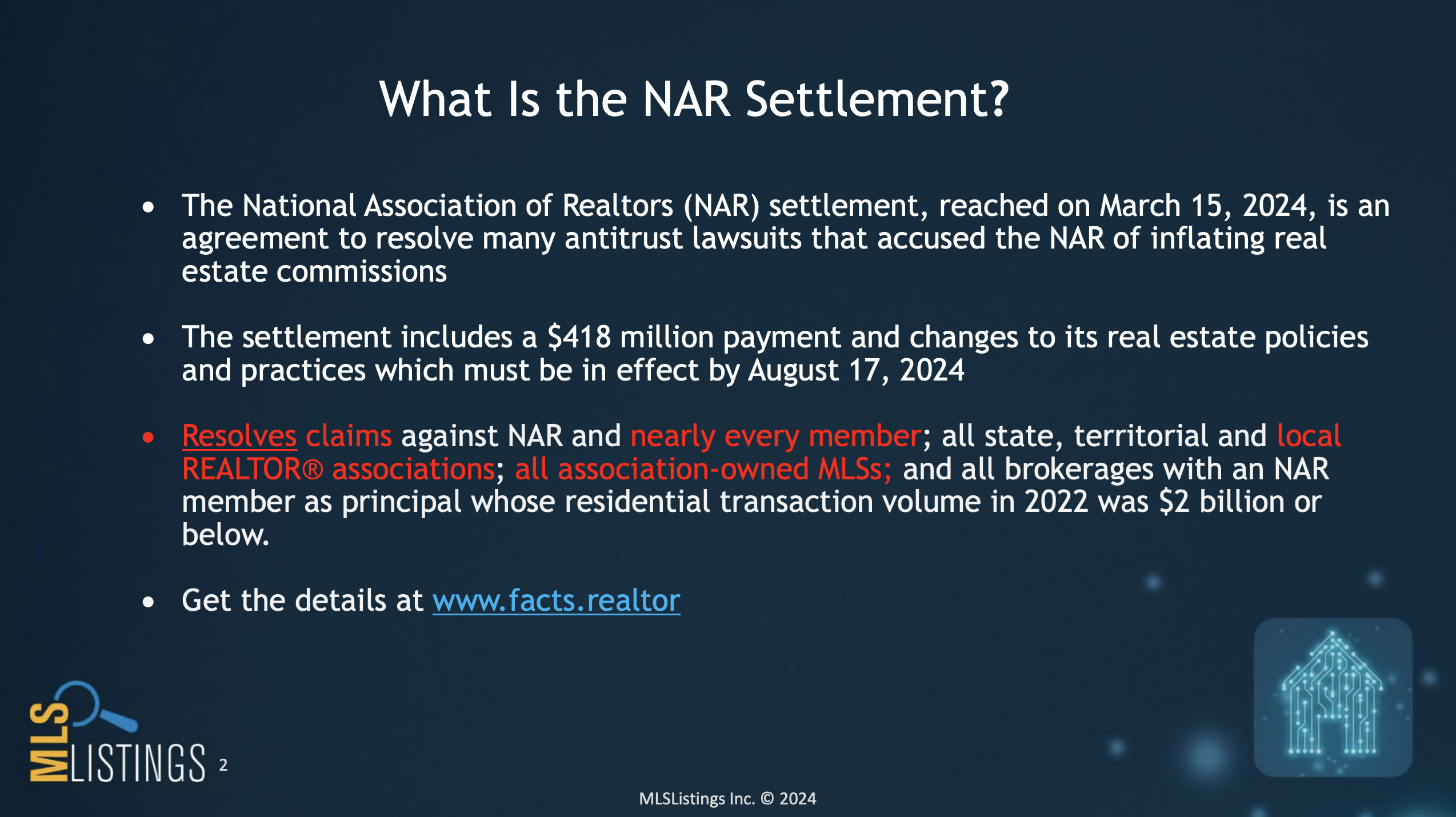 What Is the NAR Settlement?

• The National Association of Realtors (NAR) settlement, reached on March 15, 2024, is an agreement to resolve many antitrust lawsuits that accused the NAR of inflating real estate commissions

• The settlement includes a \$418 million payment and changes to its real estate policies and practices which must be in effect by August 17, 2024

• Resolves claims against NAR and nearly every member; all state, territorial and local REALTOR® associations; all association-owned MLSs; and all brokerages with an NAR member as principal whose residential transaction volume in 2022 was \$2 billion or below.

• Get the details at www.facts.realtor

MLS LISTINGS 2

MLSListings Inc. © 2024